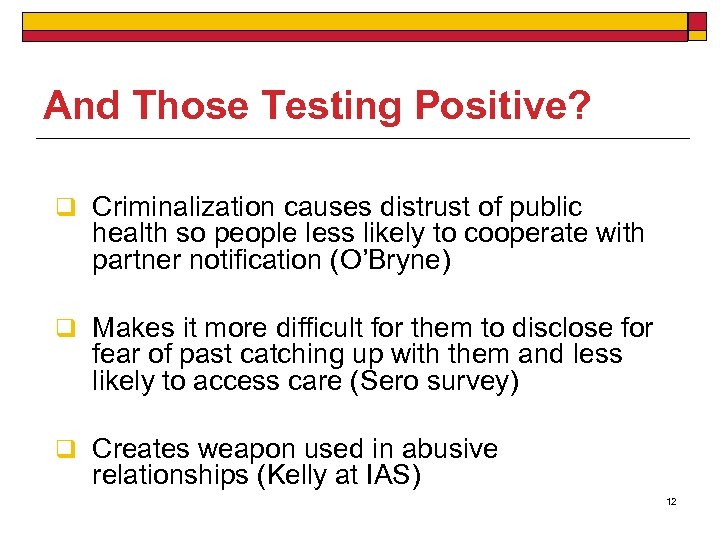 And Those Testing Positive?

❑ Criminalization causes distrust of public health so people less likely to cooperate with partner notification (O'Bryne)

❑ Makes it more difficult for them to disclose for fear of past catching up with them and less likely to access care (Sero survey)

❑ Creates weapon used in abusive relationships (Kelly at IAS)

12